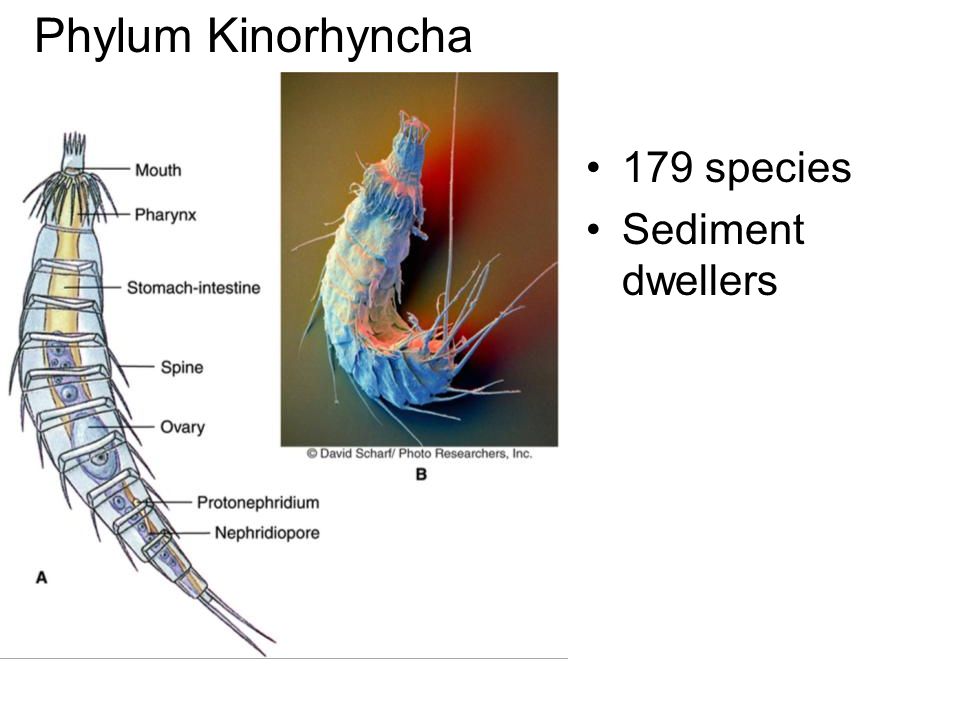 Phylum Kinorhyncha

Mouth

Pharynx

Stomach-intestine

Spine

Ovary

Protonephridium

Nephridiopore

A

© David Scharf/ Photo Researchers, Inc.

B

• 179 species
• Sediment dwellers